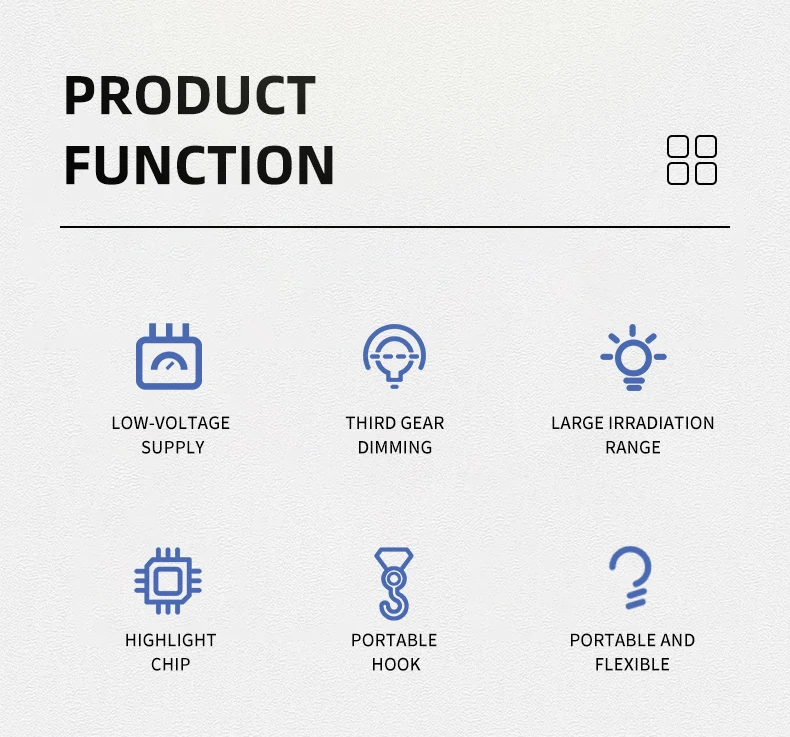 PRODUCT FUNCTION

LOW-VOLTAGE SUPPLY

THIRD GEAR DIMMING

LARGE IRRADIATION RANGE

HIGHLIGHT CHIP

PORTABLE HOOK

PORTABLE AND FLEXIBLE